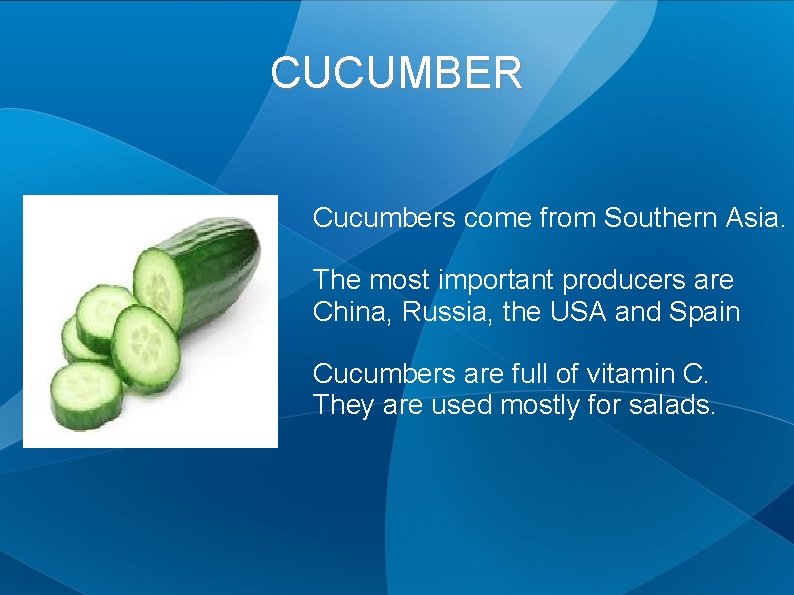 CUCUMBER

Cucumbers come from Southern Asia.

The most important producers are China, Russia, the USA and Spain

Cucumbers are full of vitamin C. They are used mostly for salads.